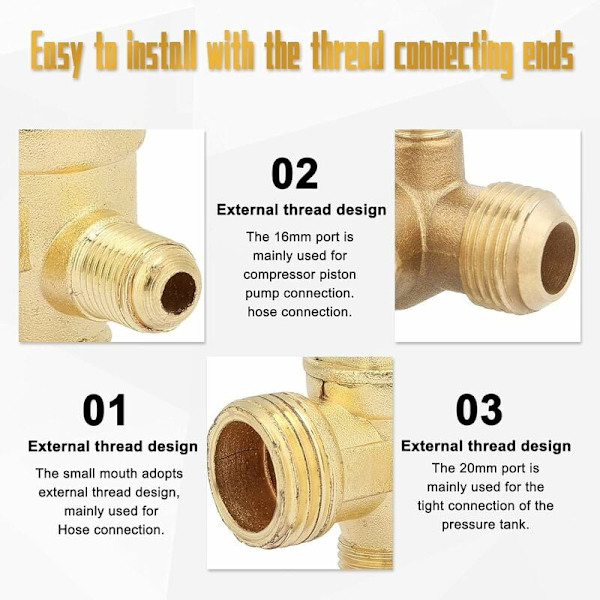 Easy to install with the thread connecting ends

02

External thread design

The 16mm port is mainly used for compressor piston pump connection. hose connection.

01

External thread design

The small mouth adopts external thread design, mainly used for Hose connection.

03

External thread design

The 20mm port is mainly used for the tight connection of the pressure tank.